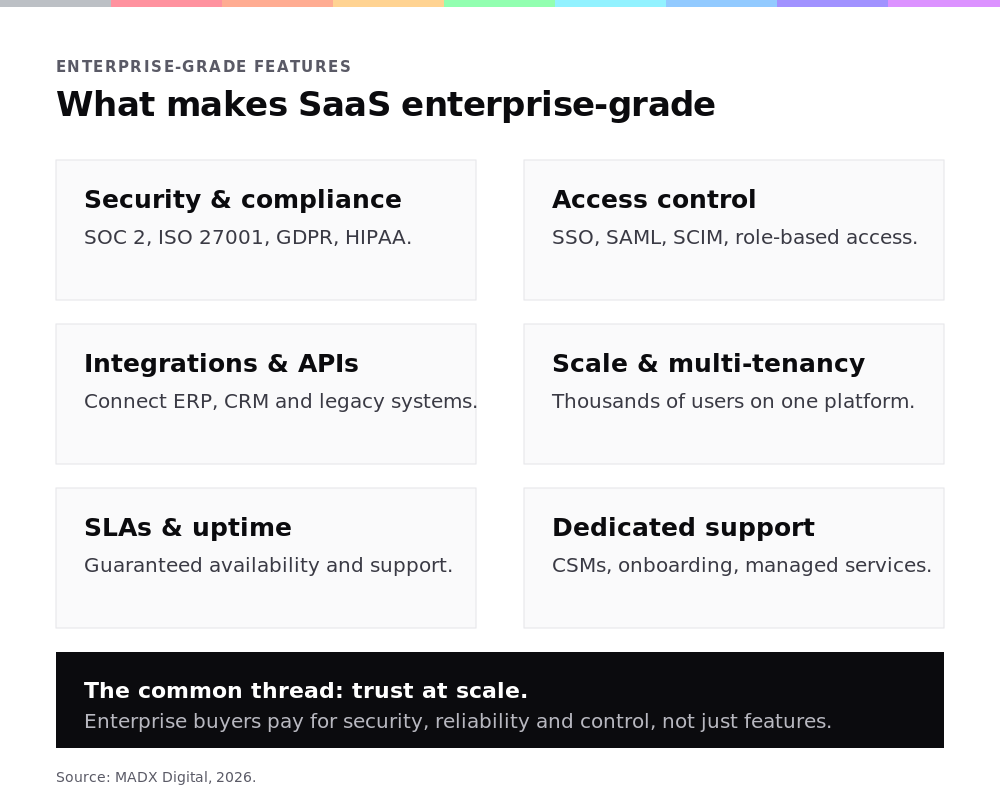 ENTERPRISE-GRADE FEATURES

What makes SaaS enterprise-grade

Security & compliance
SOC 2, ISO 27001, GDPR, HIPAA.

Access control
SSO, SAML, SCIM, role-based access.

Integrations & APIs
Connect ERP, CRM and legacy systems.

Scale & multi-tenancy
Thousands of users on one platform.

SLAs & uptime
Guaranteed availability and support.

Dedicated support
CSMs, onboarding, managed services.

The common thread: trust at scale.
Enterprise buyers pay for security, reliability and control, not just features.

Source: MADX Digital, 2026.